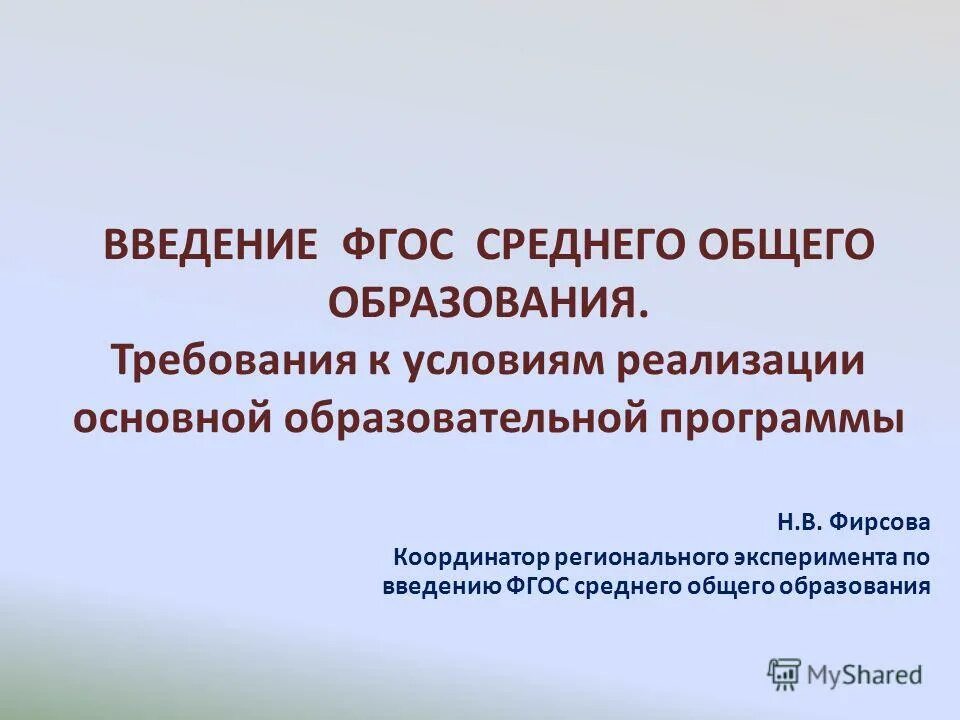 ВВЕДЕНИЕ ФГОС СРЕДНЕГО ОБЩЕГО ОБРАЗОВАНИЯ.
Требования к условиям реализации основной образовательной программы

Н.В. Фирсова
Координатор регионального эксперимента по введению ФГОС среднего общего образования

MyShared